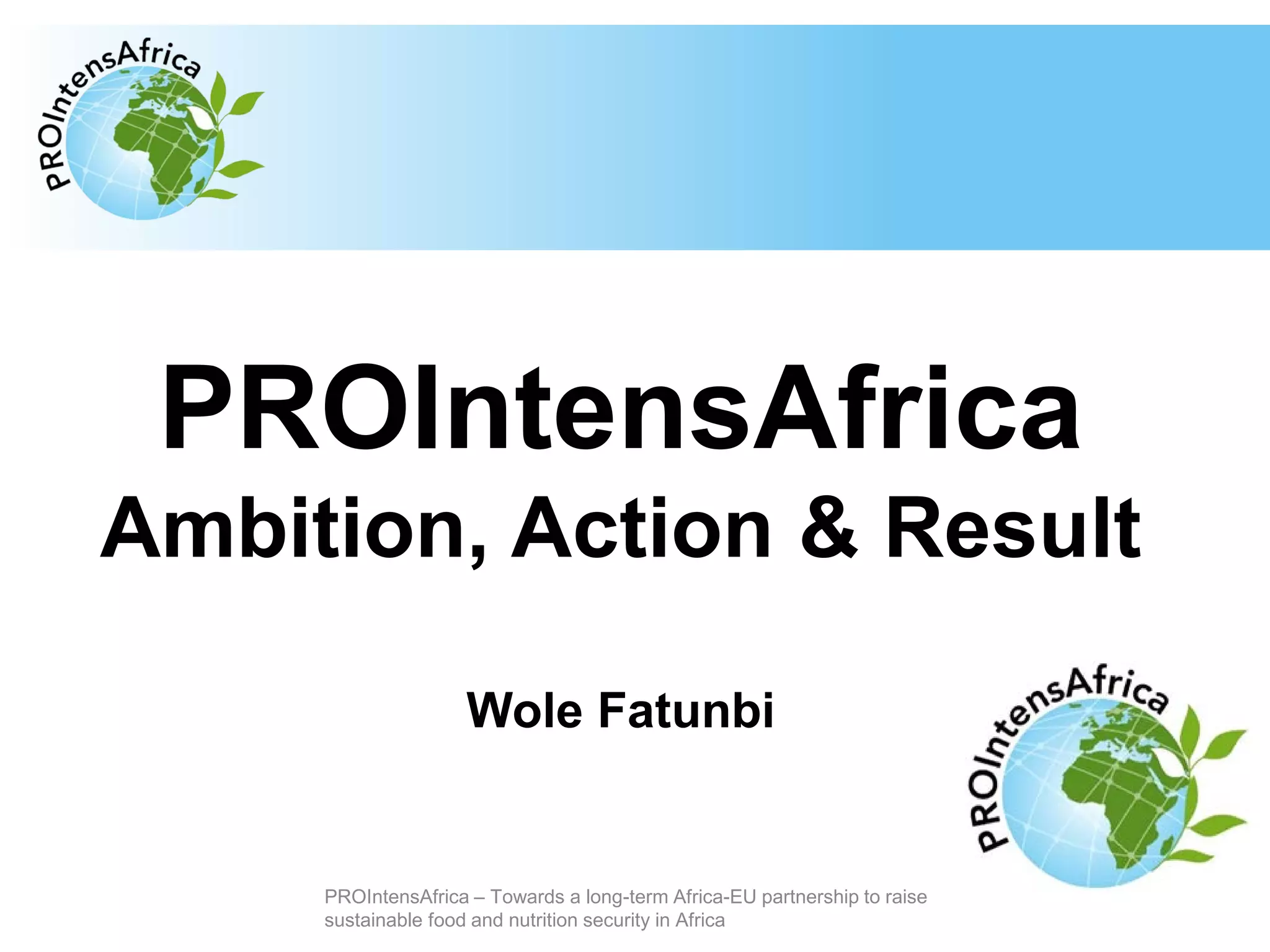 PROIntensAfrica

PROIntensAfrica
Ambition, Action & Result

Wole Fatunbi

PROIntensAfrica

PROIntensAfrica – Towards a long-term Africa-EU partnership to raise sustainable food and nutrition security in Africa